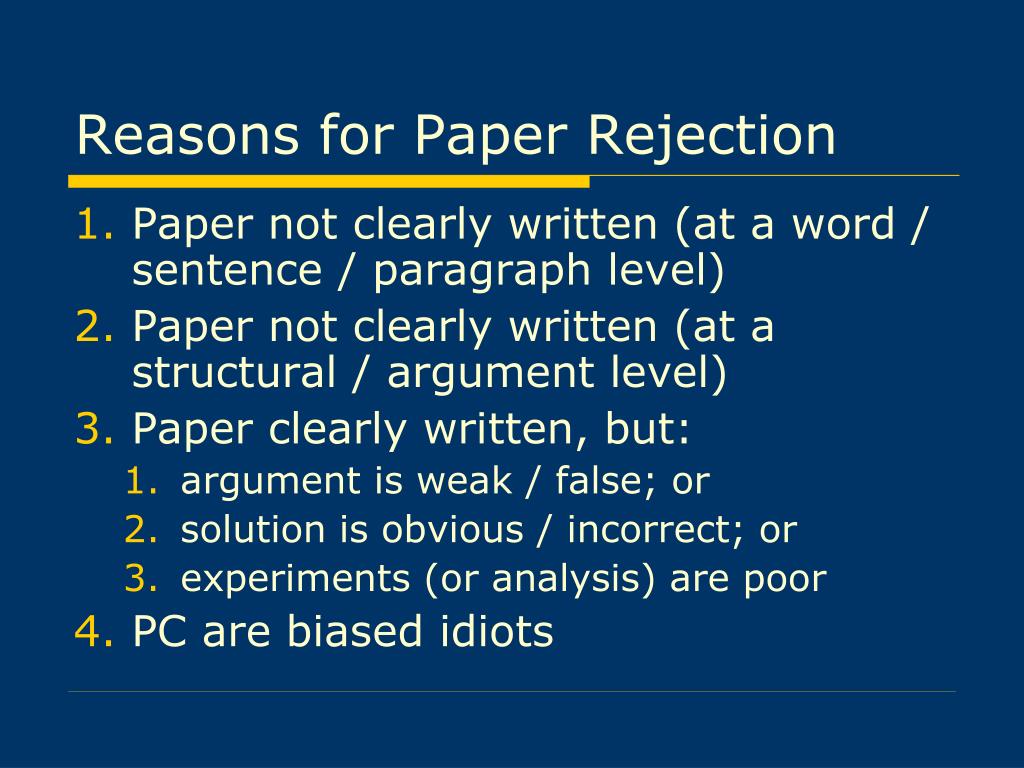 Reasons for Paper Rejection

1. Paper not clearly written (at a word / sentence / paragraph level)
2. Paper not clearly written (at a structural / argument level)
3. Paper clearly written, but:
   1. argument is weak / false; or
   2. solution is obvious / incorrect; or
   3. experiments (or analysis) are poor
4. PC are biased idiots